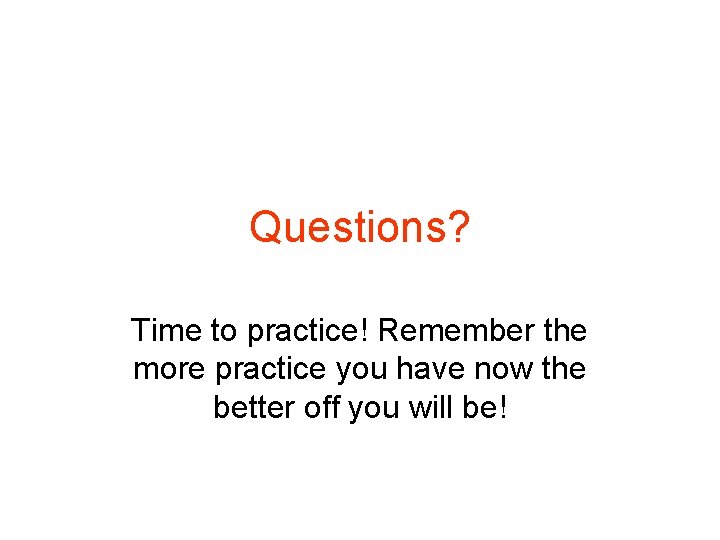 Questions?

Time to practice! Remember the more practice you have now the better off you will be!